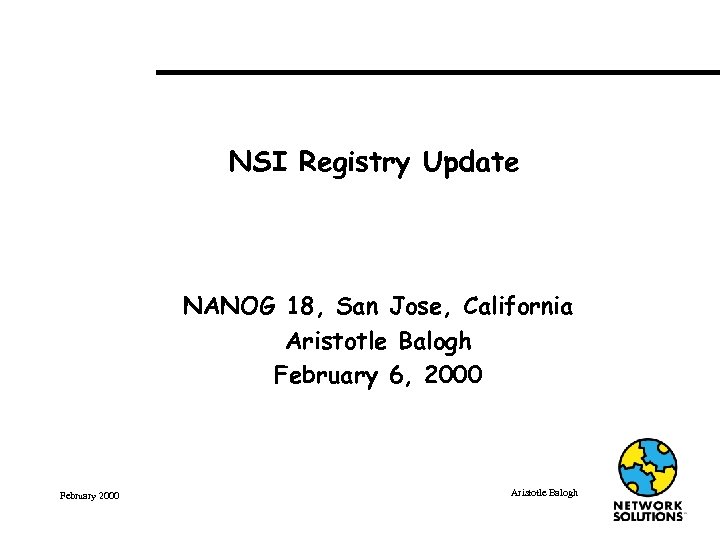 NSI Registry Update

NANOG 18, San Jose, California
Aristotle Balogh
February 6, 2000

February 2000

Aristotle Balogh

NETWORK SOLUTIONS